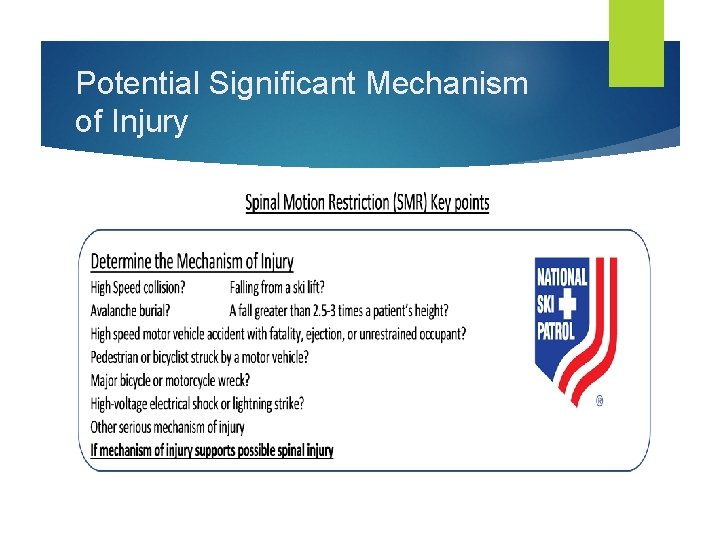 Potential Significant Mechanism of Injury

Spinal Motion Restriction (SMR) Key points

Determine the Mechanism of Injury
High Speed collision? Falling from a ski lift?
Avalanche burial? A fall greater than 2.5-3 times a patient's height?
High speed motor vehicle accident with fatality, ejection, or unrestrained occupant?
Pedestrian or bicyclist struck by a motor vehicle?
Major bicycle or motorcycle wreck?
High-voltage electrical shock or lightning strike?
Other serious mechanism of injury
If mechanism of injury supports possible spinal injury

NATIONAL SKI PATROL
®